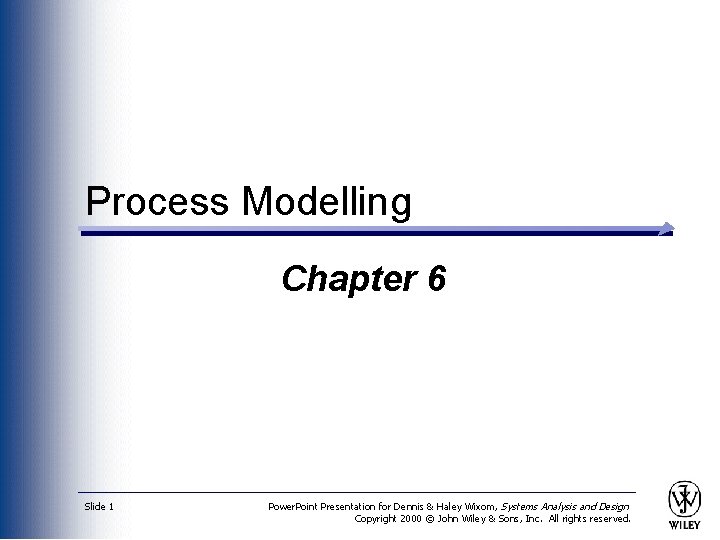 Process Modelling

Chapter 6

Slide 1

PowerPoint Presentation for Dennis & Haley Wixom, Systems Analysis and Design
Copyright 2000 © John Wiley & Sons, Inc. All rights reserved.

WILEY